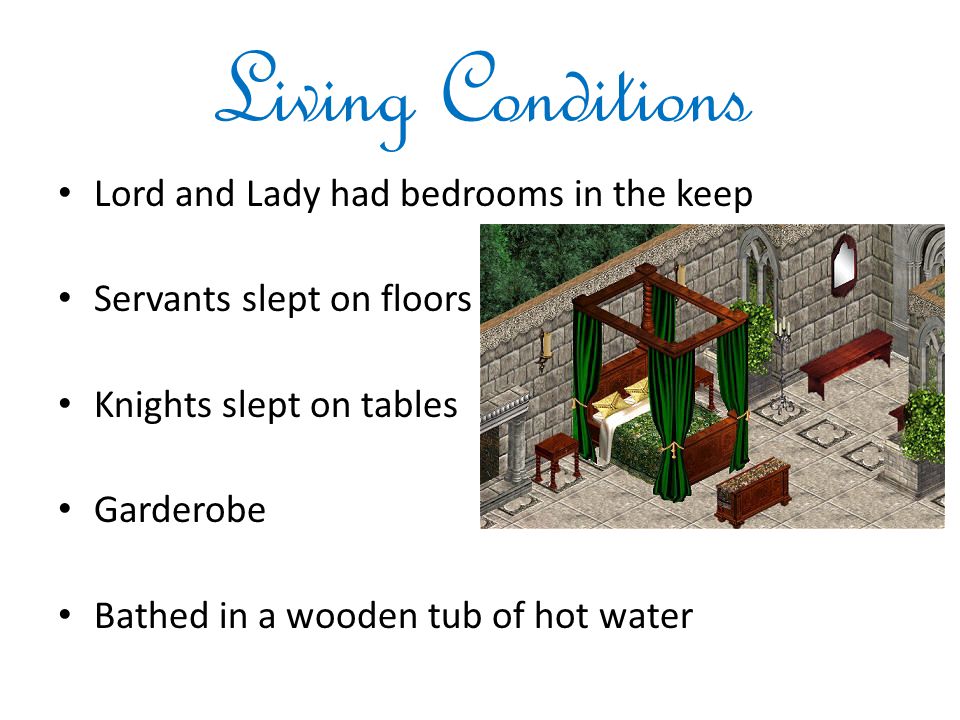 Living Conditions

• Lord and Lady had bedrooms in the keep

• Servants slept on floors

• Knights slept on tables

• Garderobe

• Bathed in a wooden tub of hot water